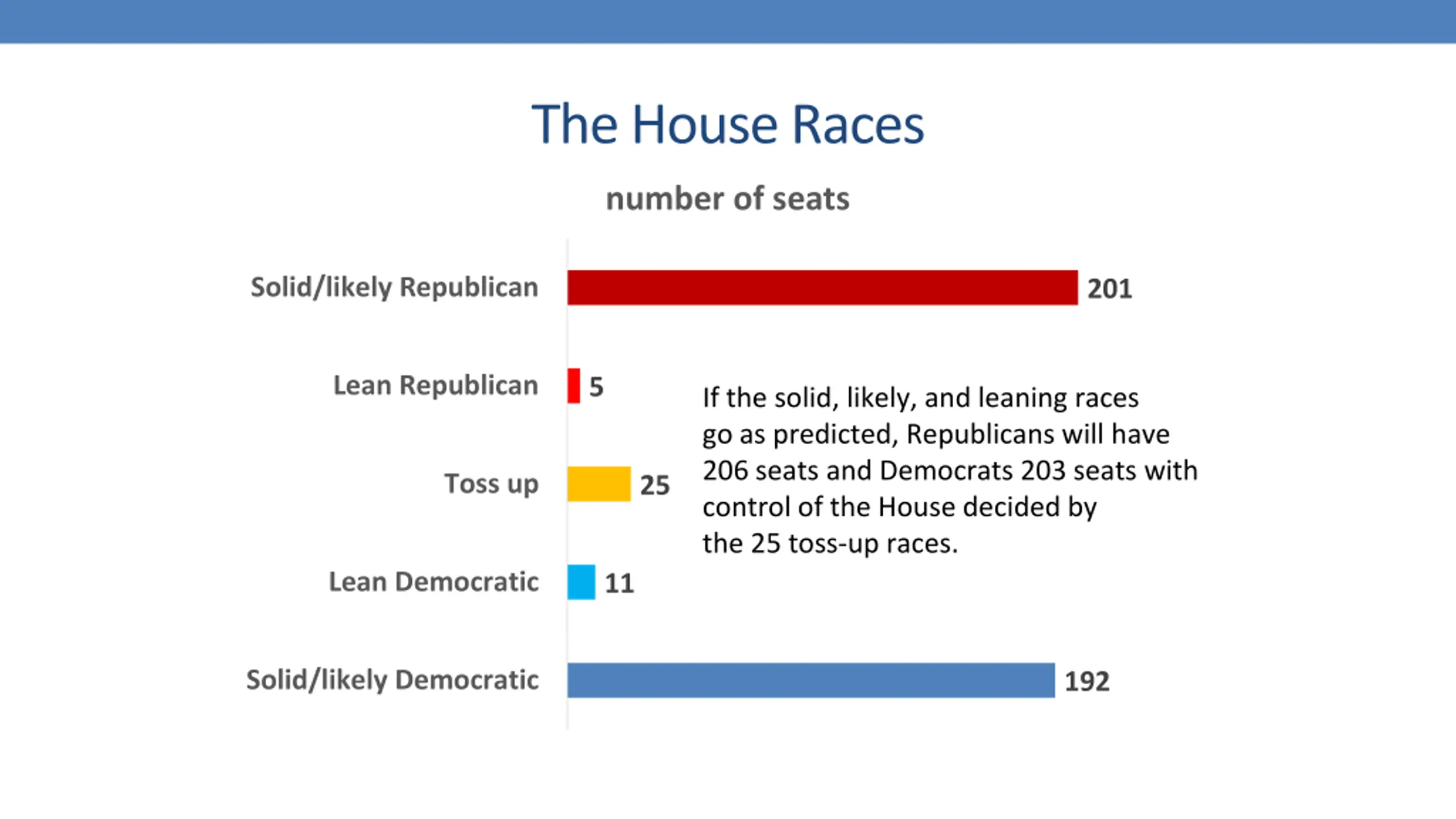 The House Races

number of seats

Solid/likely Republican 201

Lean Republican 5

Toss up 25

Lean Democratic 11

Solid/likely Democratic 192

If the solid, likely, and leaning races go as predicted, Republicans will have 206 seats and Democrats 203 seats with control of the House decided by the 25 toss-up races.